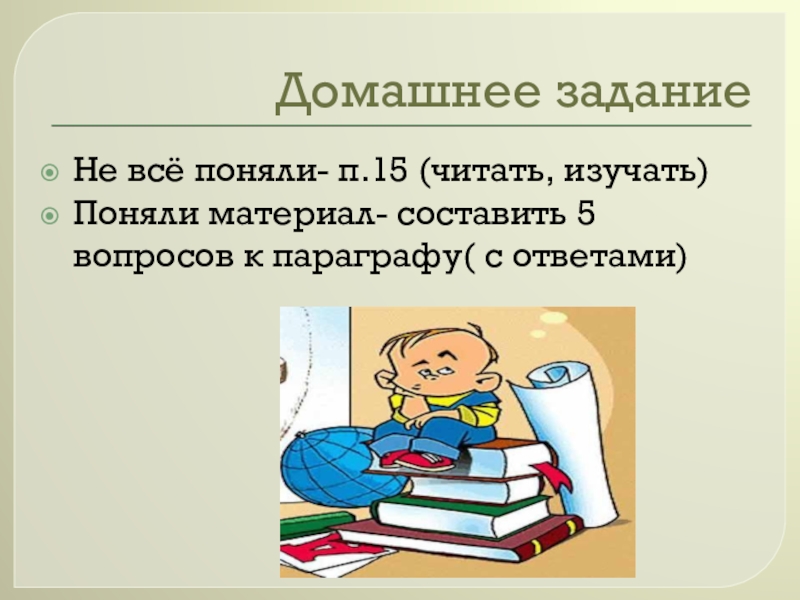 Домашнее задание

Не всё поняли- п.15 (читать, изучать)

Поняли материал- составить 5 вопросов к параграфу( с ответами)